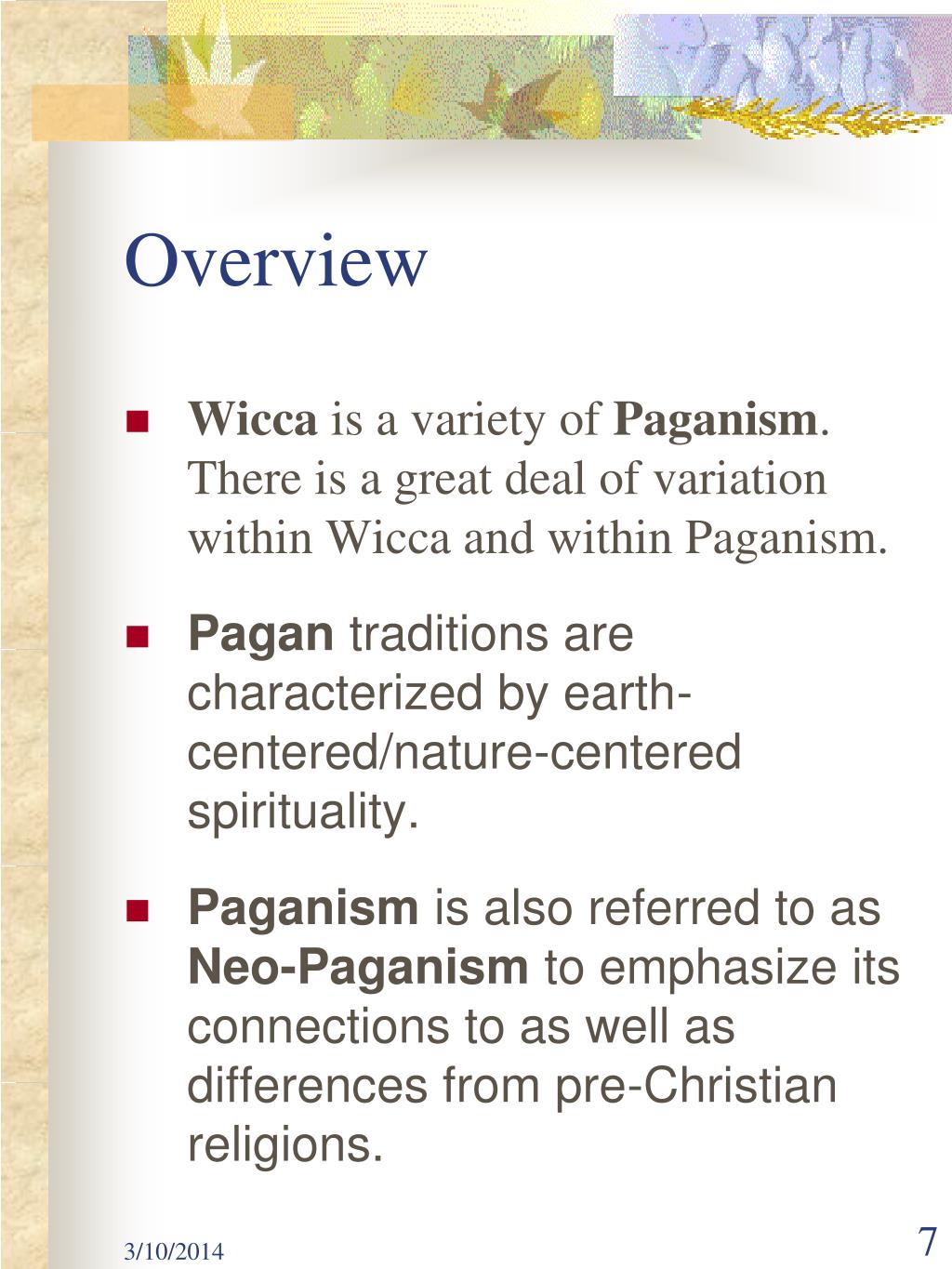 Overview

Wicca is a variety of Paganism. There is a great deal of variation within Wicca and within Paganism.

Pagan traditions are characterized by earth-centered/nature-centered spirituality.

Paganism is also referred to as Neo-Paganism to emphasize its connections to as well as differences from pre-Christian religions.

3/10/2014

7